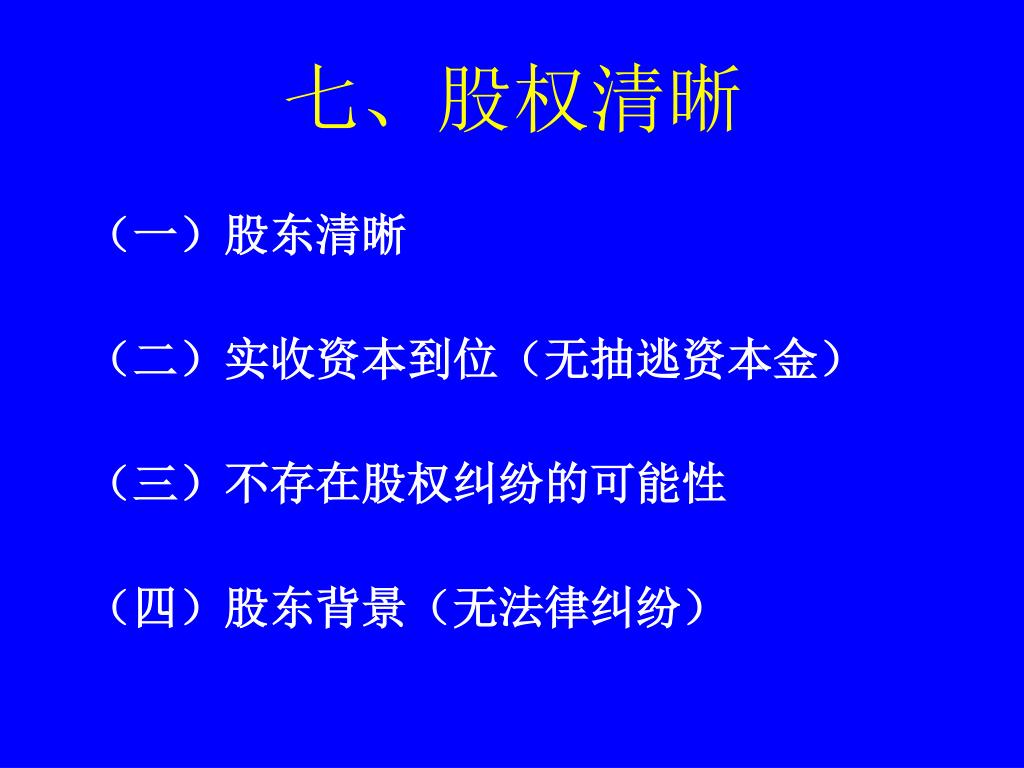 七、股权清晰

（一）股东清晰

（二）实收资本到位（无抽逃资本金）

（三）不存在股权纠纷的可能性

（四）股东背景（无法律纠纷）